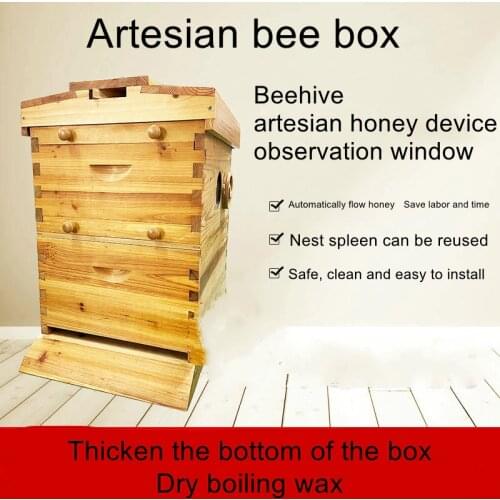 Artesian bee box

Beehive
artesian honey device
observation window

Automatically flow honey Save labor and time

Nest spleen can be reused

Safe, clean and easy to install

Thicken the bottom of the box
Dry boiling wax